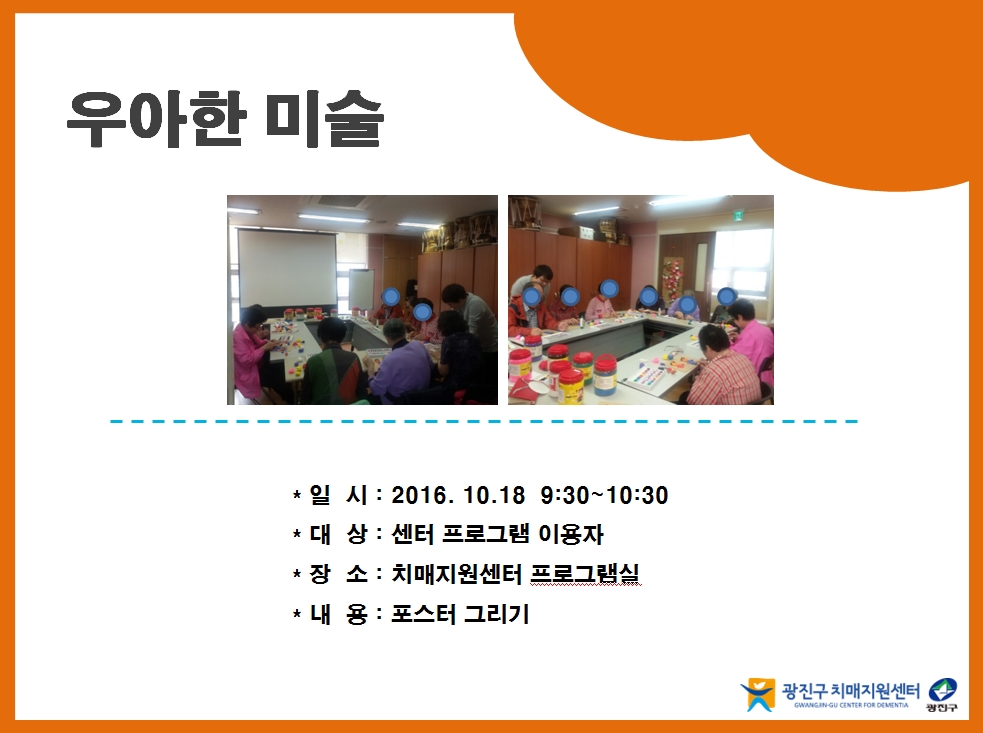 우아한 미술

* 일 시 : 2016. 10.18 9:30~10:30
* 대 상 : 센터 프로그램 이용자
* 장 소 : 치매지원센터 프로그램실
* 내 용 : 포스터 그리기

광진구 치매지원센터
GWANGJIN-GU CENTER FOR DEMENTIA
광진구